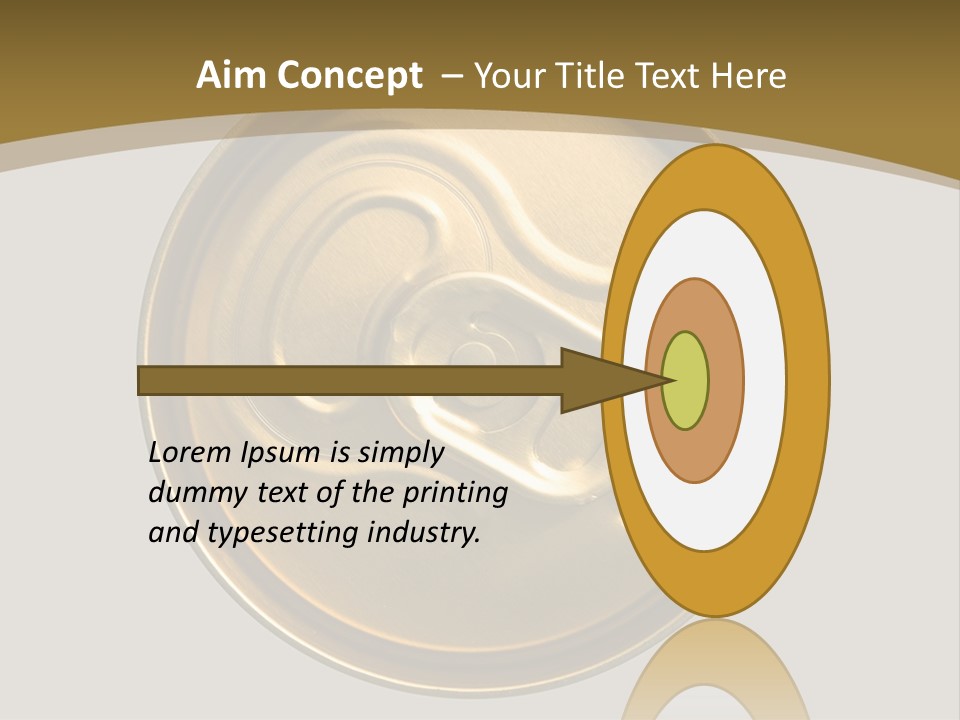 Aim Concept – Your Title Text Here

Lorem Ipsum is simply dummy text of the printing and typesetting industry.